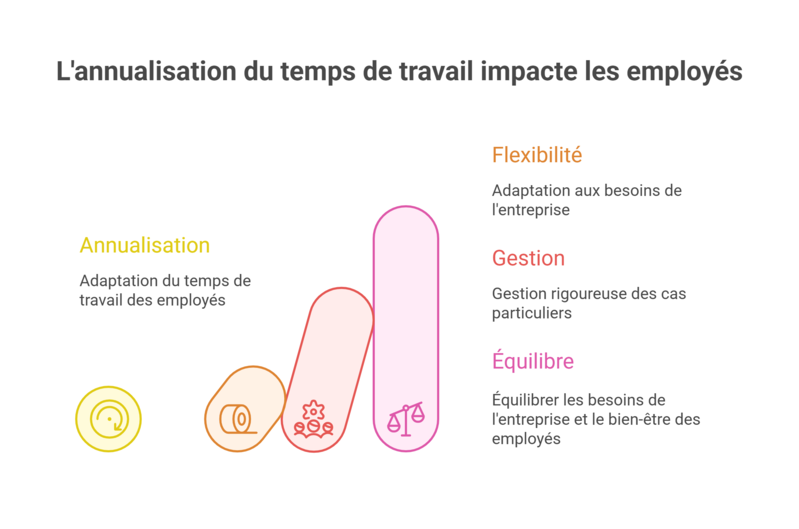 L'annualisation du temps de travail impacte les employés

Annualisation

Adaptation du temps de travail des employés

Flexibilité

Adaptation aux besoins de l'entreprise

Gestion

Gestion rigoureuse des cas particuliers

Équilibre

Équilibrer les besoins de l'entreprise et le bien-être des employés